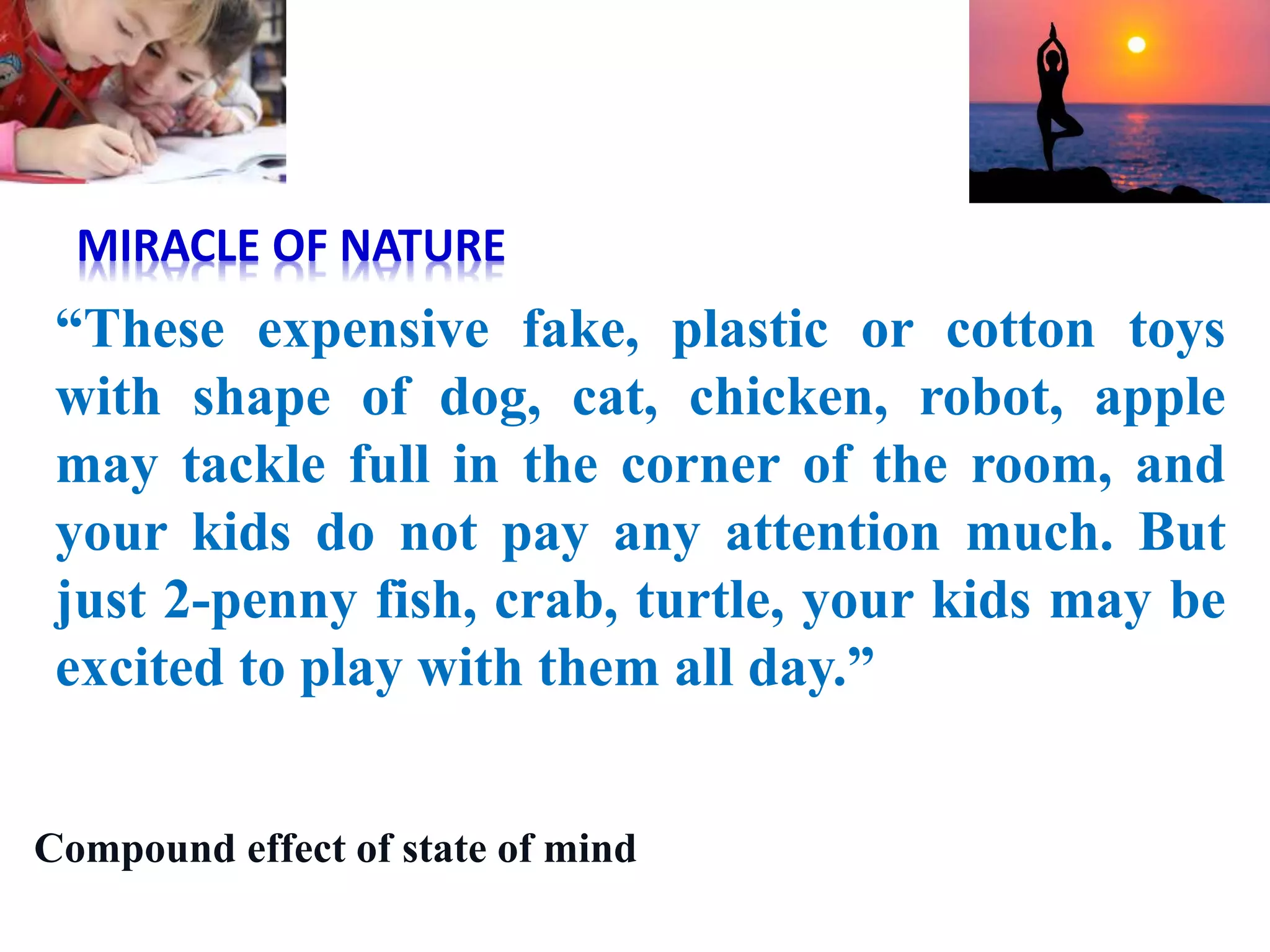 MIRACLE OF NATURE

“These expensive fake, plastic or cotton toys with shape of dog, cat, chicken, robot, apple may tackle full in the corner of the room, and your kids do not pay any attention much. But just 2-penny fish, crab, turtle, your kids may be excited to play with them all day.”

Compound effect of state of mind